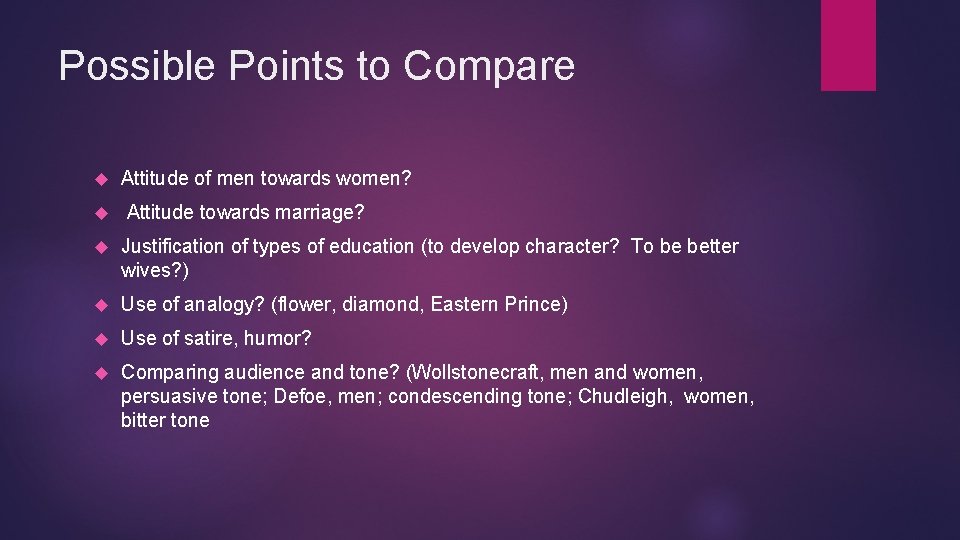 Possible Points to Compare

Attitude of men towards women?

Attitude towards marriage?

Justification of types of education (to develop character? To be better wives?)

Use of analogy? (flower, diamond, Eastern Prince)

Use of satire, humor?

Comparing audience and tone? (Wollstonecraft, men and women, persuasive tone; Defoe, men; condescending tone; Chudleigh, women, bitter tone